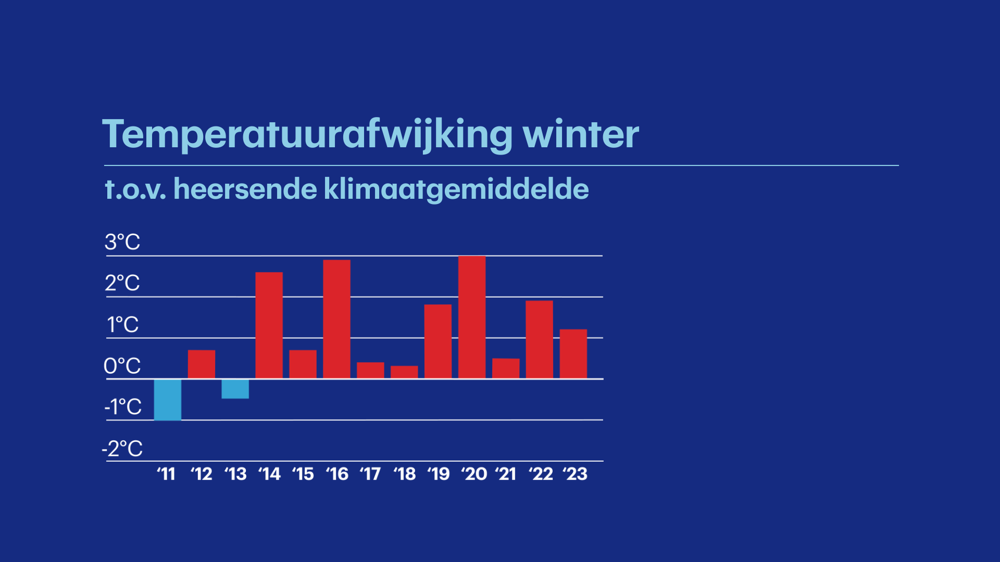 Temperatuurafwijking winter

t.o.v. heersende klimaatgemiddelde

3°C
2°C
1°C
0°C
-1°C
-2°C

'11 '12 '13 '14 '15 '16 '17 '18 '19 '20 '21 '22 '23